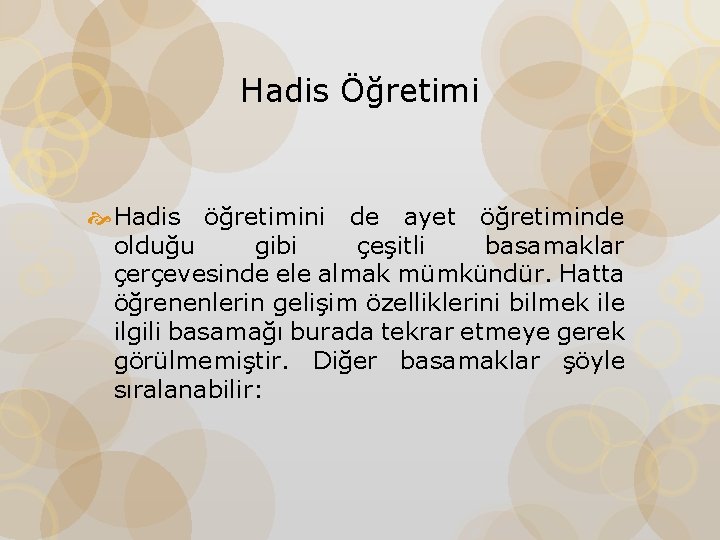 Hadis Öğretimi

Hadis öğretimini de ayet öğretiminde olduğu gibi çeşitli basamaklar çerçevesinde ele almak mümkündür. Hatta öğrenenlerin gelişim özelliklerini bilmek ile ilgili basamağı burada tekrar etmeye gerek görülmemiştir. Diğer basamaklar şöyle sıralanabilir: